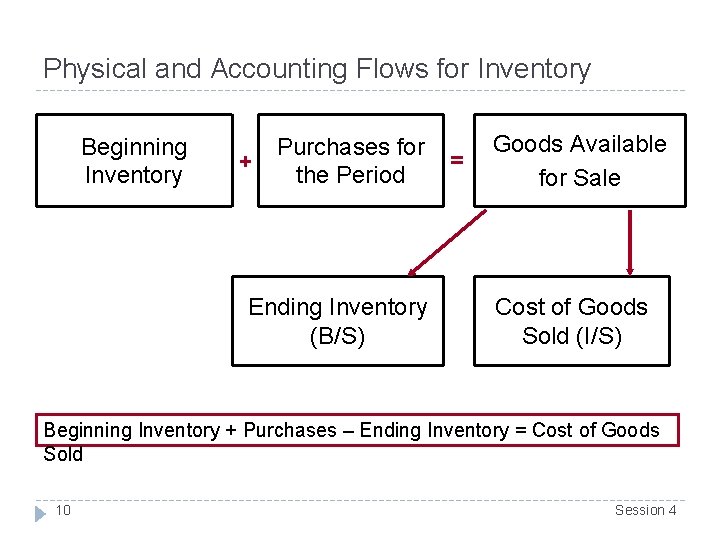 Physical and Accounting Flows for Inventory

Beginning Inventory

+

Purchases for the Period

=

Goods Available for Sale

Ending Inventory (B/S)

Cost of Goods Sold (I/S)

Beginning Inventory + Purchases – Ending Inventory = Cost of Goods Sold

10

Session 4